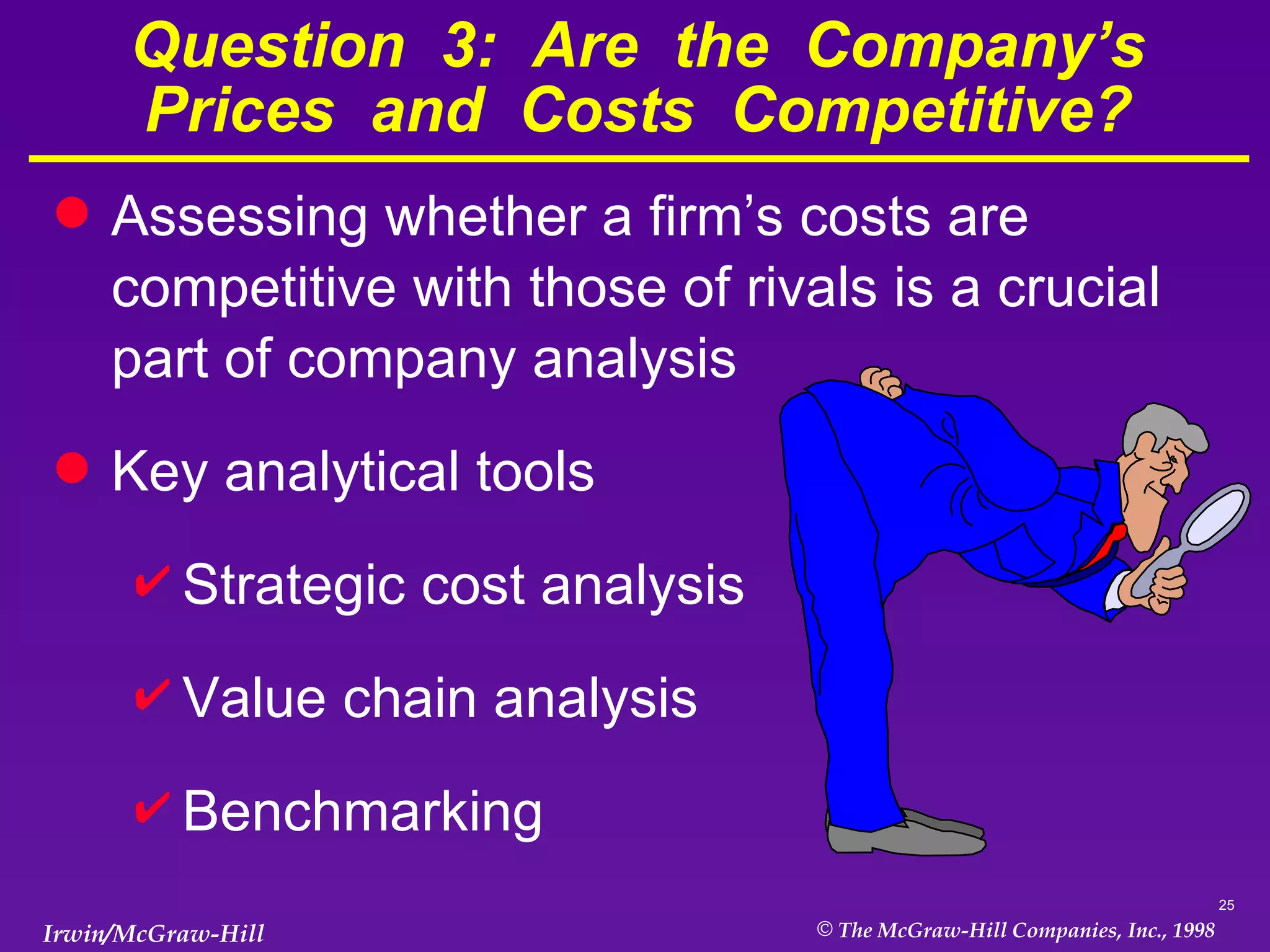 Question 3: Are the Company's Prices and Costs Competitive?

● Assessing whether a firm's costs are competitive with those of rivals is a crucial part of company analysis

● Key analytical tools

✔ Strategic cost analysis

✔ Value chain analysis

✔ Benchmarking

25

Irwin/McGraw-Hill

© The McGraw-Hill Companies, Inc., 1998